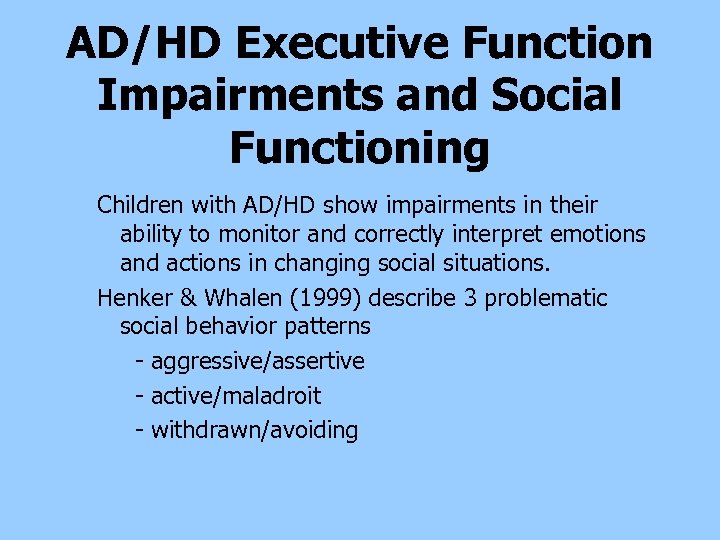 AD/HD Executive Function Impairments and Social Functioning

Children with AD/HD show impairments in their ability to monitor and correctly interpret emotions and actions in changing social situations.

Henker & Whalen (1999) describe 3 problematic social behavior patterns

- aggressive/assertive

- active/maladroit

- withdrawn/avoiding